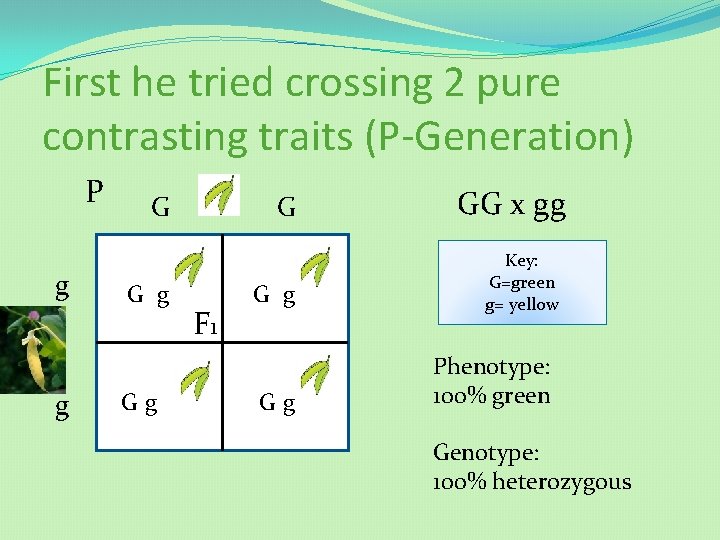 First he tried crossing 2 pure contrasting traits (P-Generation)

P

|  | G | G |
|---|---|---|
| g | G g | G g |
| g | G g | G g |

$F_1$

GG x gg

Key:
G=green
g= yellow

Phenotype:
100% green

Genotype:
100% heterozygous